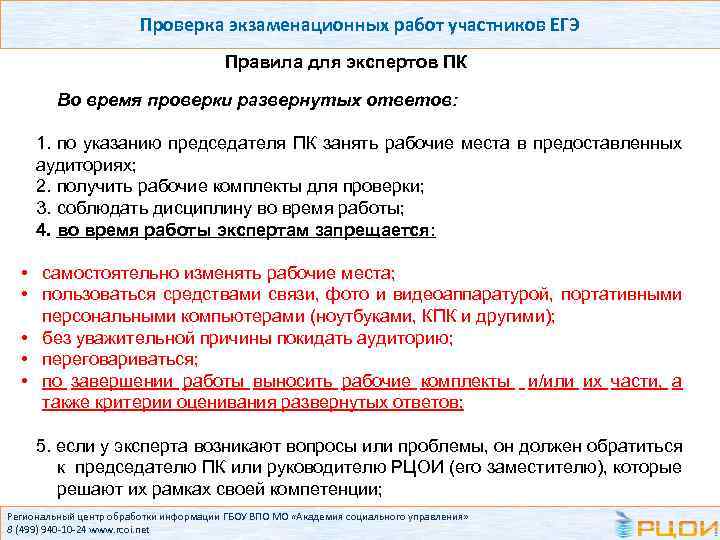 Проверка экзаменационных работ участников ЕГЭ

Правила для экспертов ПК

Во время проверки развернутых ответов:

1. по указанию председателя ПК занять рабочие места в предоставленных аудиториях;
2. получить рабочие комплекты для проверки;
3. соблюдать дисциплину во время работы;
4. во время работы экспертам запрещается:

• самостоятельно изменять рабочие места;
• пользоваться средствами связи, фото и видеоаппаратурой, портативными персональными компьютерами (ноутбуками, КПК и другими);
• без уважительной причины покидать аудиторию;
• переговариваться;
• по завершении работы выносить рабочие комплекты и/или их части, а также критерии оценивания развернутых ответов;

5. если у эксперта возникают вопросы или проблемы, он должен обратиться к председателю ПК или руководителю РЦОИ (его заместителю), которые решают их рамках своей компетенции;

Региональный центр обработки информации ГБОУ ВПО МО «Академия социального управления»
8 (499) 940-10-24 www.rcoi.net

РЦОИ